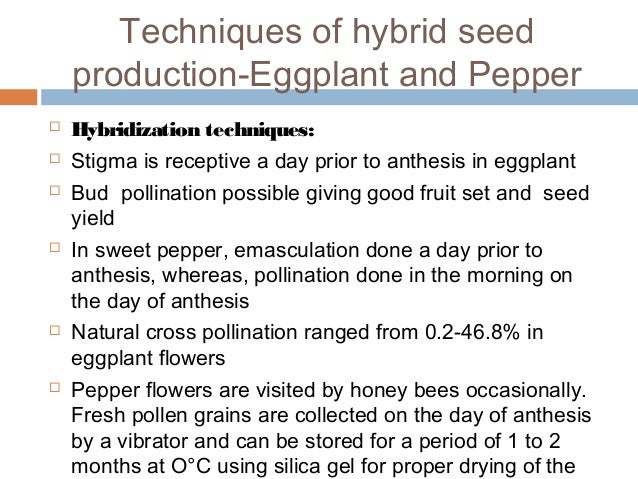 Techniques of hybrid seed production-Eggplant and Pepper

Hybridization techniques:

Stigma is receptive a day prior to anthesis in eggplant

Bud pollination possible giving good fruit set and seed yield

In sweet pepper, emasculation done a day prior to anthesis, whereas, pollination done in the morning on the day of anthesis

Natural cross pollination ranged from 0.2-46.8% in eggplant flowers

Pepper flowers are visited by honey bees occasionally. Fresh pollen grains are collected on the day of anthesis by a vibrator and can be stored for a period of 1 to 2 months at O°C using silica gel for proper drying of the